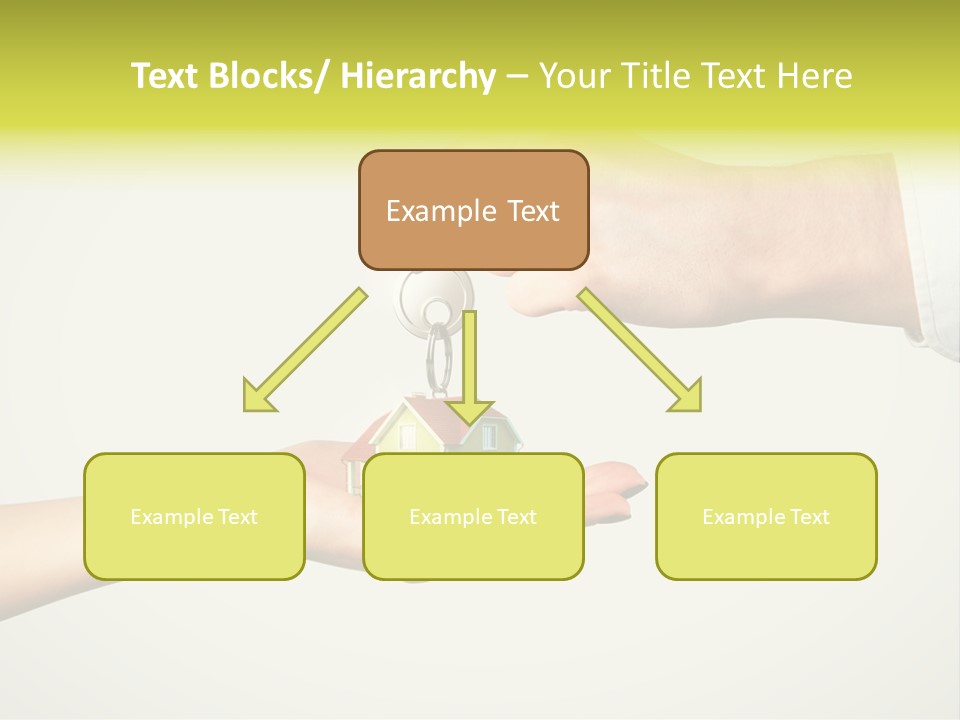 Text Blocks/ Hierarchy – Your Title Text Here

Example Text

Example Text

Example Text

Example Text